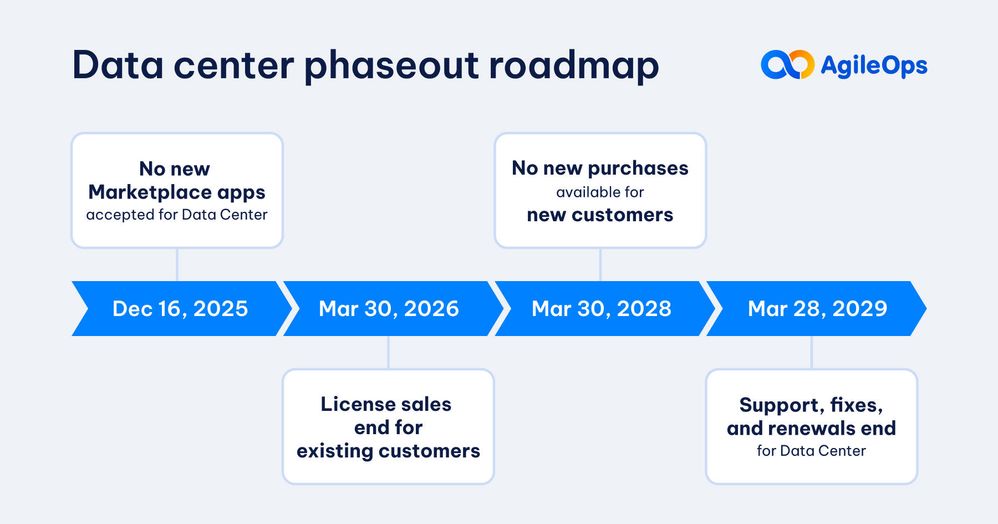 Data center phaseout roadmap

AgileOps

No new Marketplace apps accepted for Data Center

No new purchases available for new customers

Dec 16, 2025

Mar 30, 2026

Mar 30, 2028

Mar 28, 2029

License sales end for existing customers

Support, fixes, and renewals end for Data Center